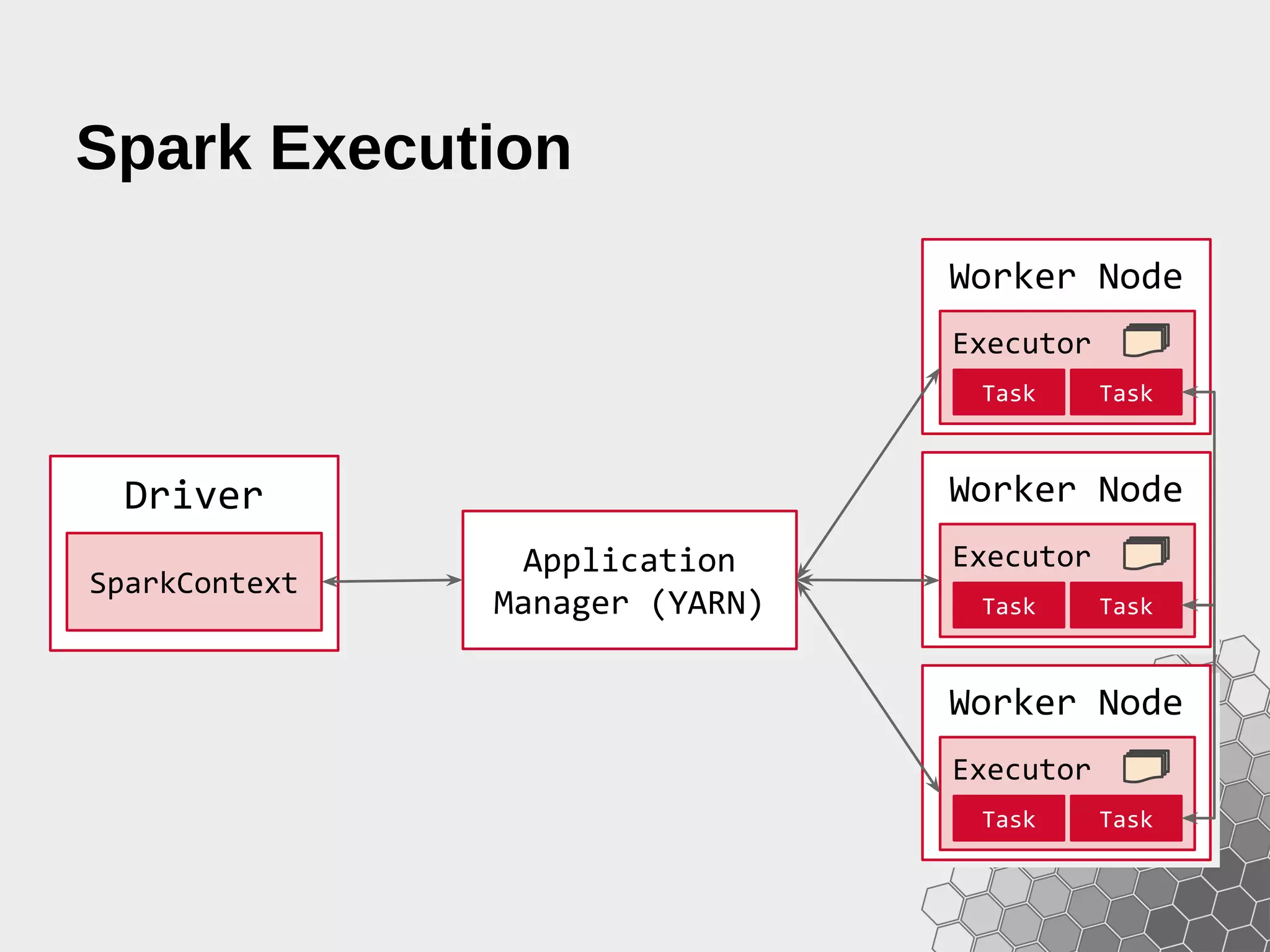 Spark Execution

Driver

SparkContext

Application Manager (YARN)

Worker Node

Executor

Task Task

Worker Node

Executor

Task Task

Worker Node

Executor

Task Task